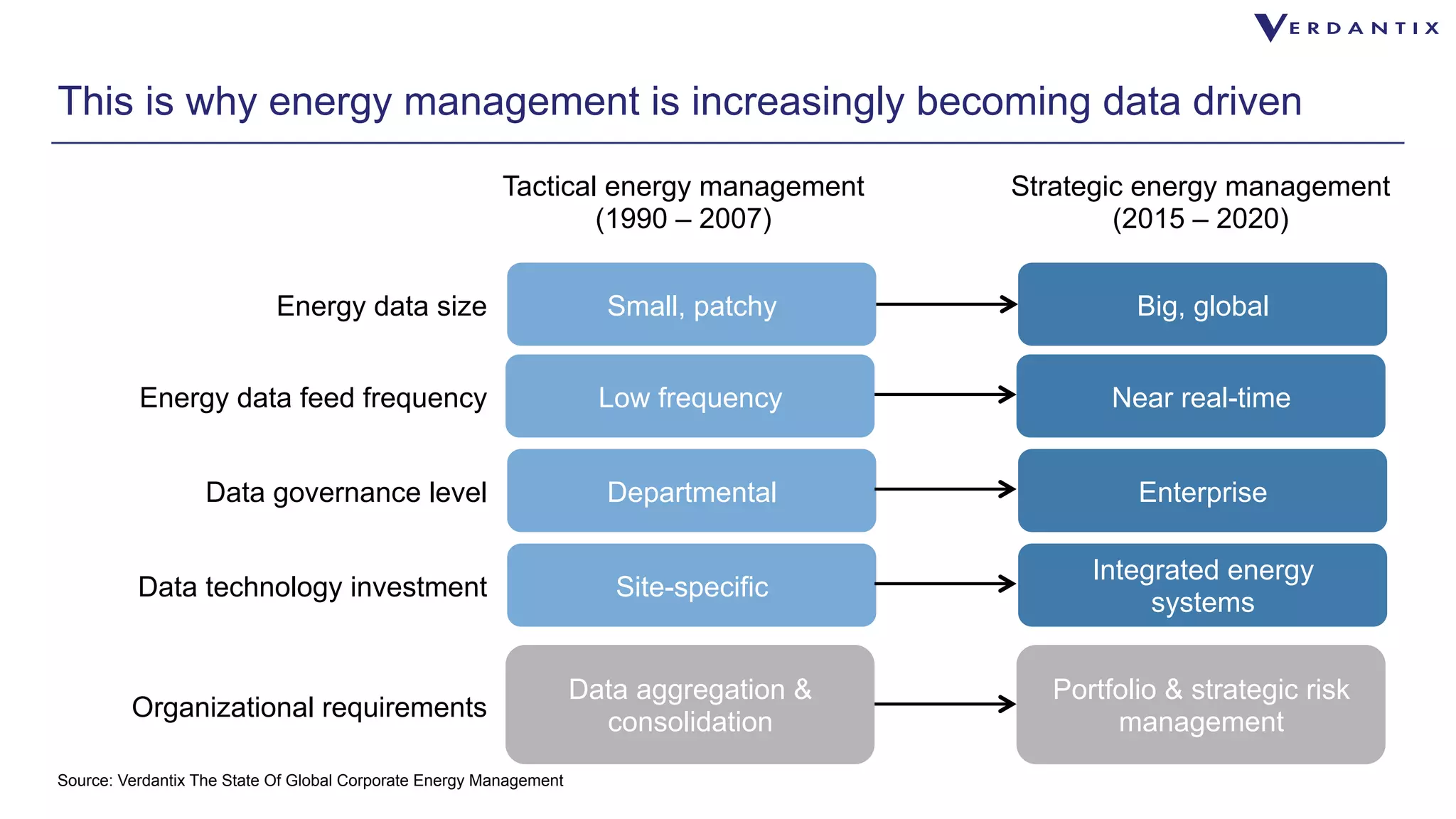 VERDANTIX

This is why energy management is increasingly becoming data driven

| | Tactical energy management (1990 – 2007) | Strategic energy management (2015 – 2020) |
|---|---|---|
| Energy data size | Small, patchy | Big, global |
| Energy data feed frequency | Low frequency | Near real-time |
| Data governance level | Departmental | Enterprise |
| Data technology investment | Site-specific | Integrated energy systems |
| Organizational requirements | Data aggregation & consolidation | Portfolio & strategic risk management |

Source: Verdantix The State Of Global Corporate Energy Management